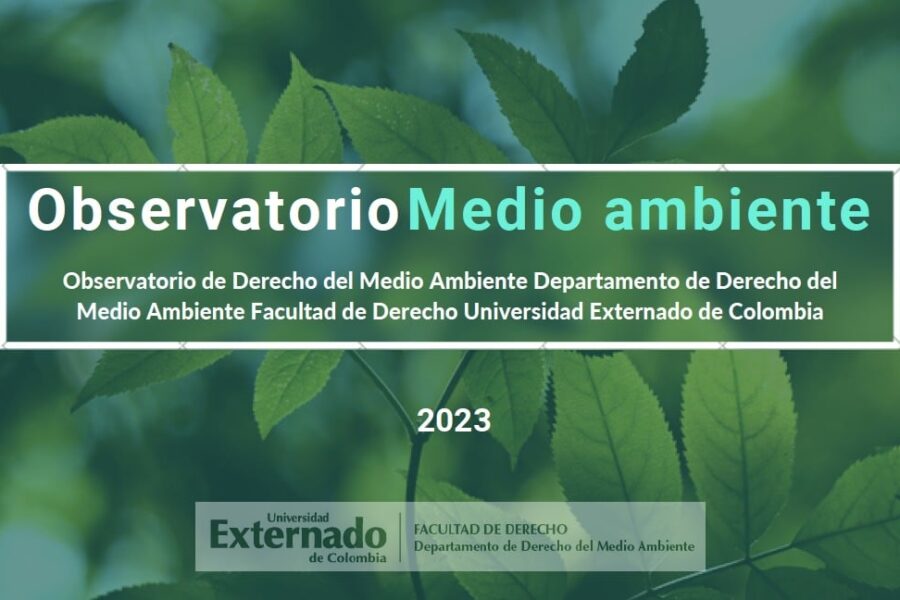 Observatorio Medio ambiente

Observatorio de Derecho del Medio Ambiente Departamento de Derecho del Medio Ambiente Facultad de Derecho Universidad Externado de Colombia

2023

Universidad Externado de Colombia

FACULTAD DE DERECHO
Departamento de Derecho del Medio Ambiente